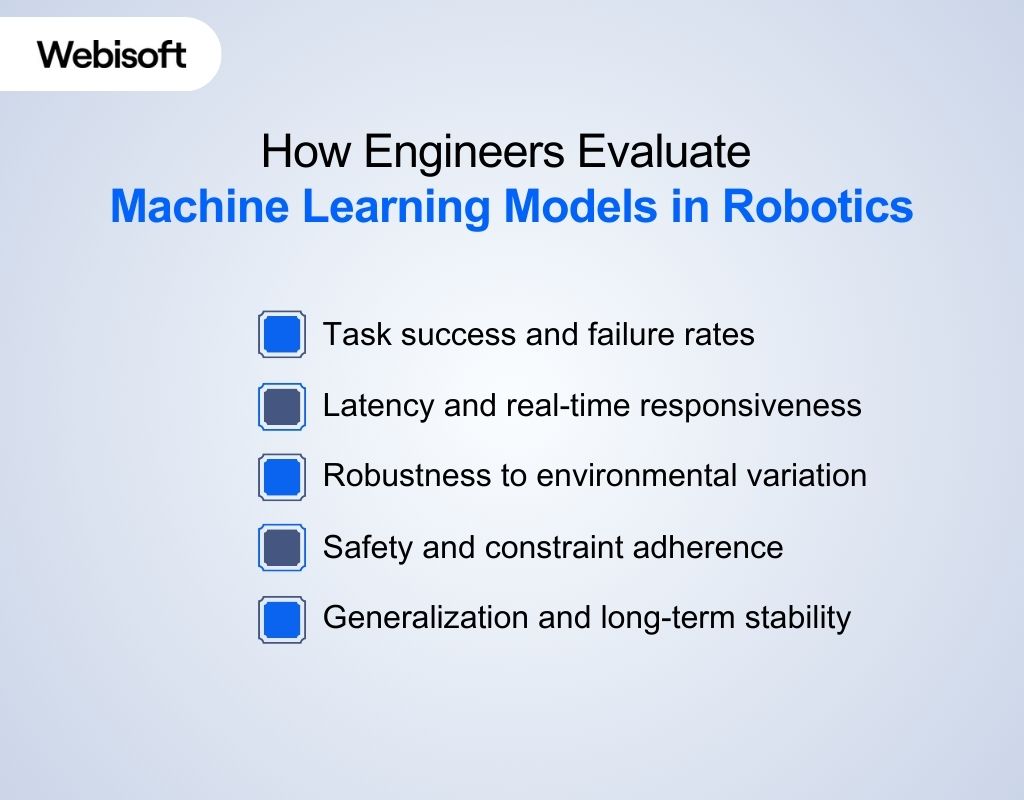 Webisoft

How Engineers Evaluate
Machine Learning Models in Robotics

Task success and failure rates

Latency and real-time responsiveness

Robustness to environmental variation

Safety and constraint adherence

Generalization and long-term stability